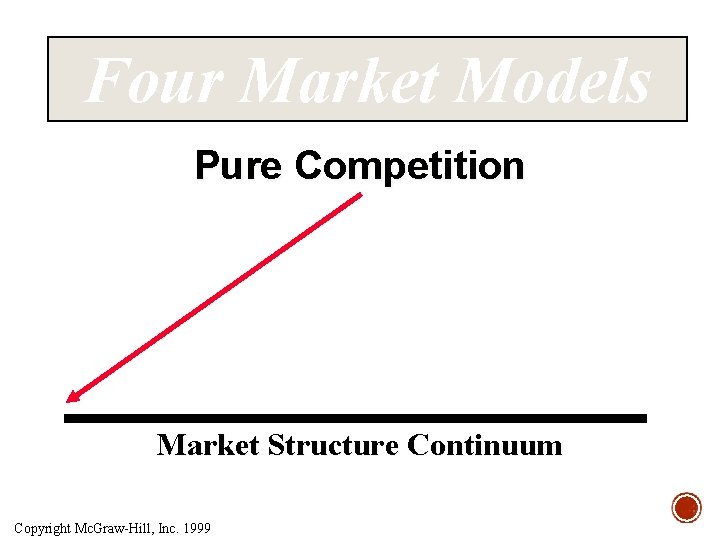 Four Market Models

Pure Competition

Market Structure Continuum

Copyright McGraw-Hill, Inc. 1999